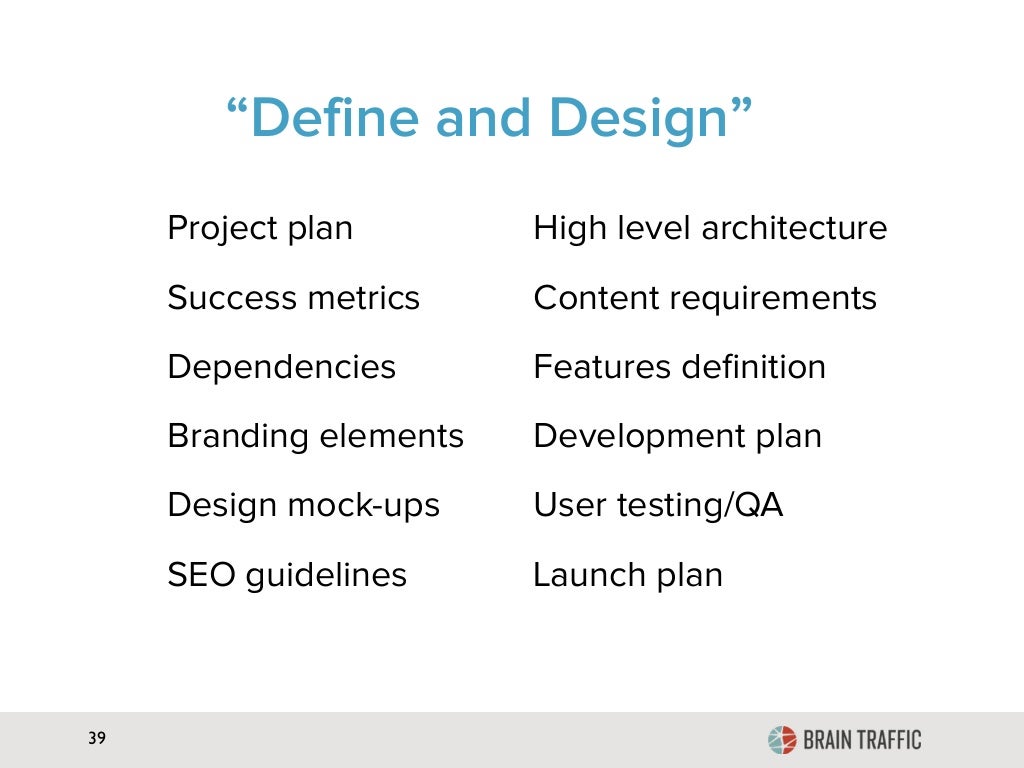 “Define and Design”

Project plan

Success metrics

Dependencies

Branding elements

Design mock-ups

SEO guidelines

High level architecture

Content requirements

Features definition

Development plan

User testing/QA

Launch plan

39

BRAIN TRAFFIC